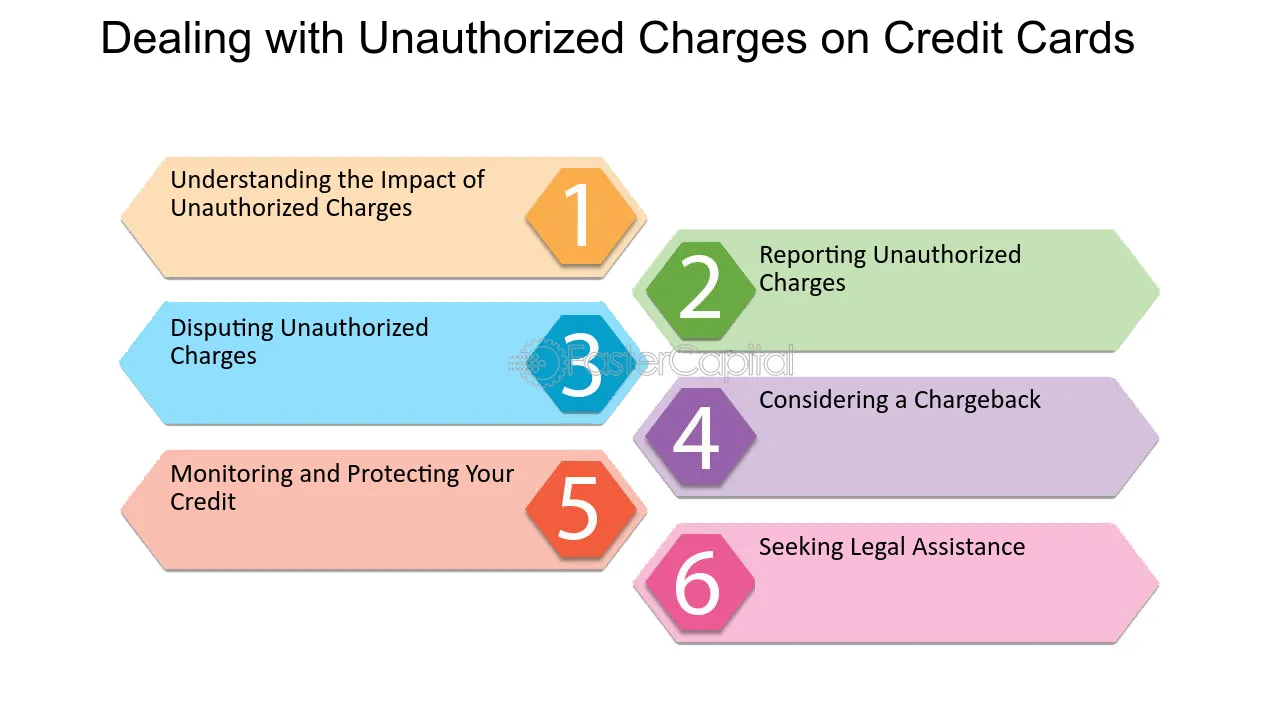 Dealing with Unauthorized Charges on Credit Cards

Understanding the Impact of Unauthorized Charges
1

2
Reporting Unauthorized Charges

Disputing Unauthorized Charges
3

FasterCapital

4
Considering a Chargeback

Monitoring and Protecting Your Credit
5

6
Seeking Legal Assistance